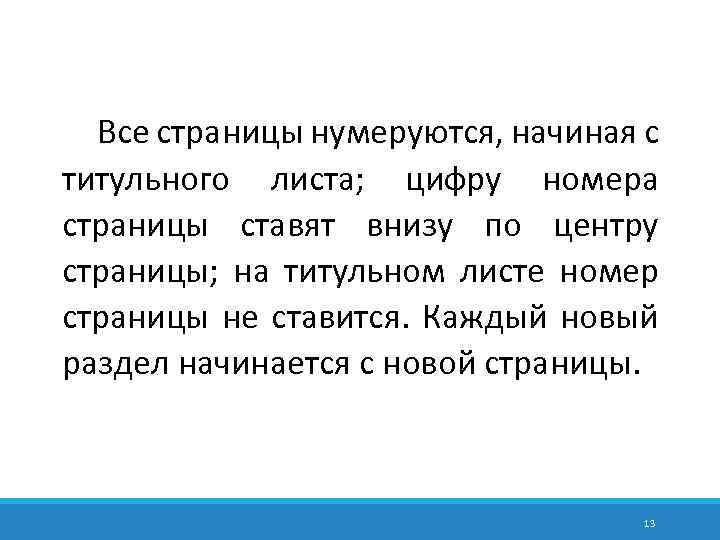 Все страницы нумеруются, начиная с титульного листа; цифру номера страницы ставят внизу по центру страницы; на титульном листе номер страницы не ставится. Каждый новый раздел начинается с новой страницы.

13